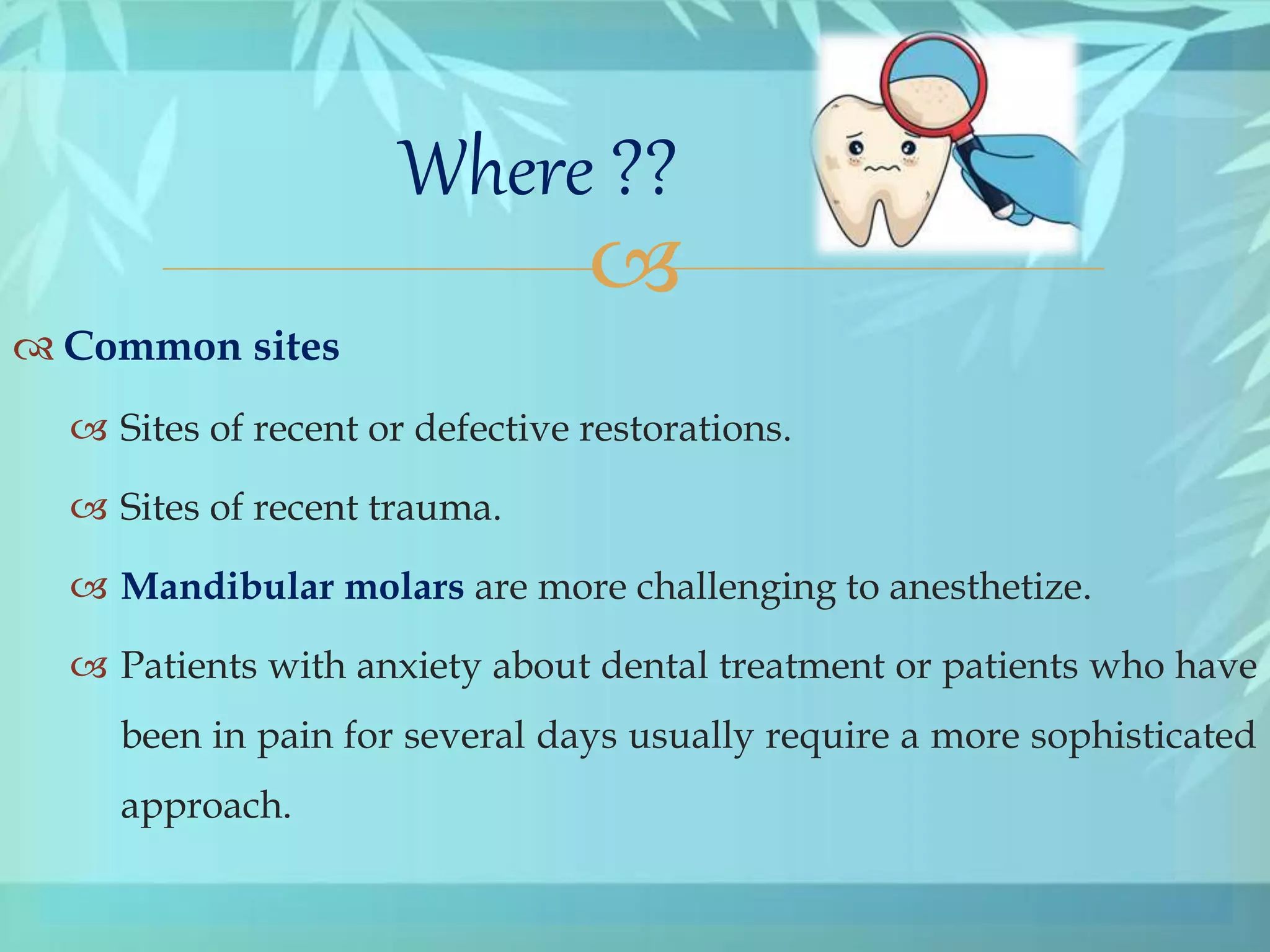 Where ??

Common sites

Sites of recent or defective restorations.

Sites of recent trauma.

Mandibular molars are more challenging to anesthetize.

Patients with anxiety about dental treatment or patients who have been in pain for several days usually require a more sophisticated approach.